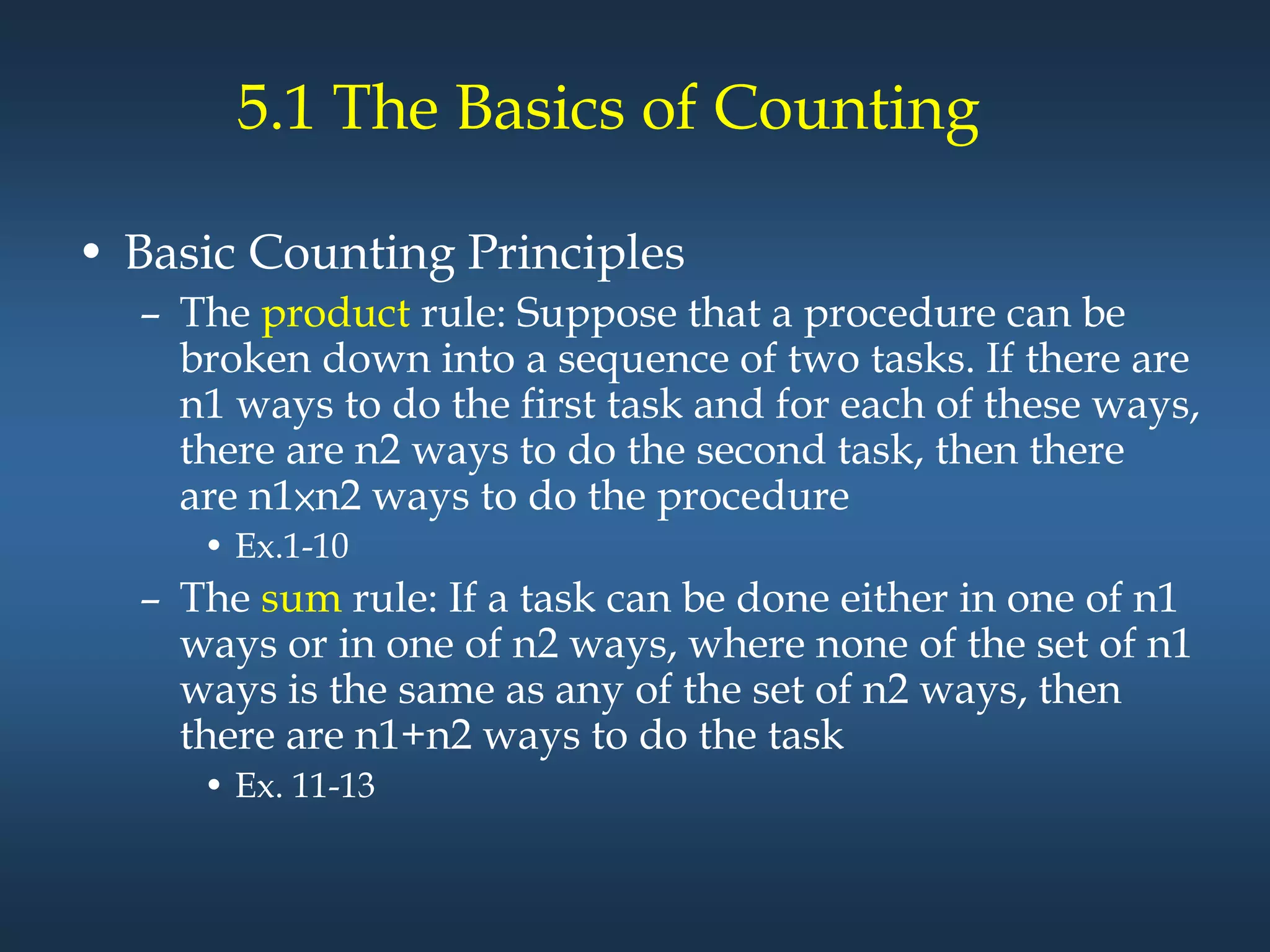 5.1 The Basics of Counting

• Basic Counting Principles
– The product rule: Suppose that a procedure can be broken down into a sequence of two tasks. If there are n1 ways to do the first task and for each of these ways, there are n2 ways to do the second task, then there are n1×n2 ways to do the procedure
• Ex.1-10
– The sum rule: If a task can be done either in one of n1 ways or in one of n2 ways, where none of the set of n1 ways is the same as any of the set of n2 ways, then there are n1+n2 ways to do the task
• Ex. 11-13